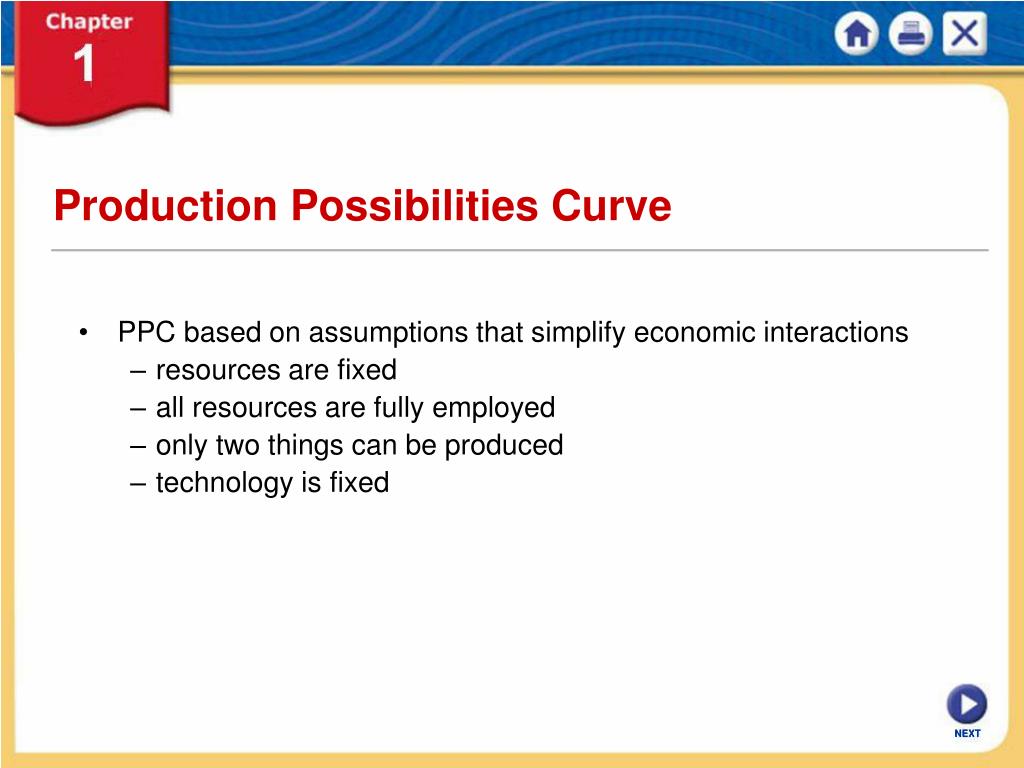 Chapter
1

Production Possibilities Curve

• PPC based on assumptions that simplify economic interactions
– resources are fixed
– all resources are fully employed
– only two things can be produced
– technology is fixed

NEXT